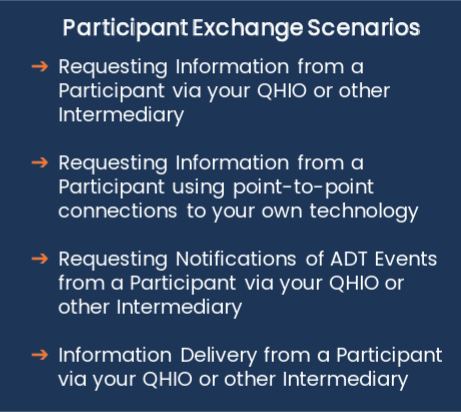 Participant Exchange Scenarios

→ Requesting Information from a Participant via your QHIO or other Intermediary

→ Requesting Information from a Participant using point-to-point connections to your own technology

→ Requesting Notifications of ADT Events from a Participant via your QHIO or other Intermediary

→ Information Delivery from a Participant via your QHIO or other Intermediary